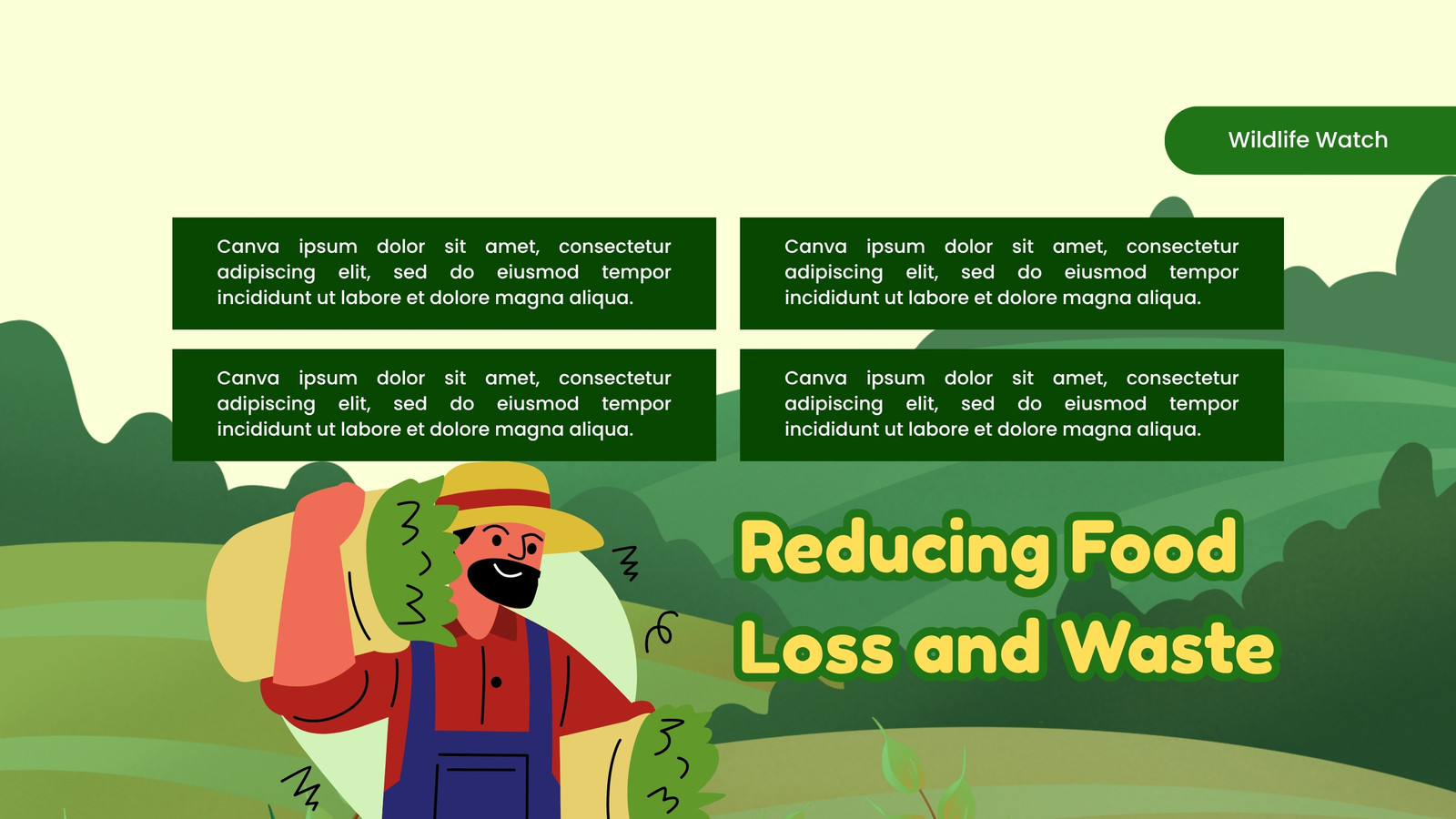 Wildlife Watch

Canva ipsum dolor sit amet, consectetur adipiscing elit, sed do eiusmod tempor incididunt ut labore et dolore magna aliqua.

Canva ipsum dolor sit amet, consectetur adipiscing elit, sed do eiusmod tempor incididunt ut labore et dolore magna aliqua.

Canva ipsum dolor sit amet, consectetur adipiscing elit, sed do eiusmod tempor incididunt ut labore et dolore magna aliqua.

Canva ipsum dolor sit amet, consectetur adipiscing elit, sed do eiusmod tempor incididunt ut labore et dolore magna aliqua.

Reducing Food Loss and Waste